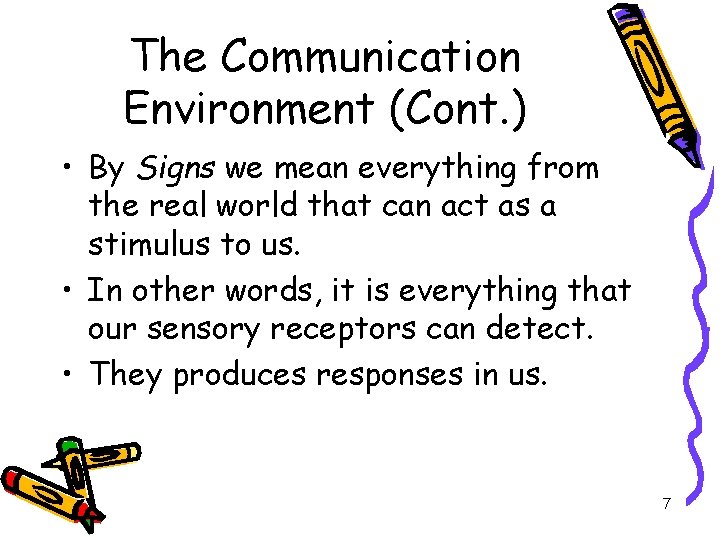 The Communication Environment (Cont.)

• By Signs we mean everything from the real world that can act as a stimulus to us.

• In other words, it is everything that our sensory receptors can detect.

• They produces responses in us.

7